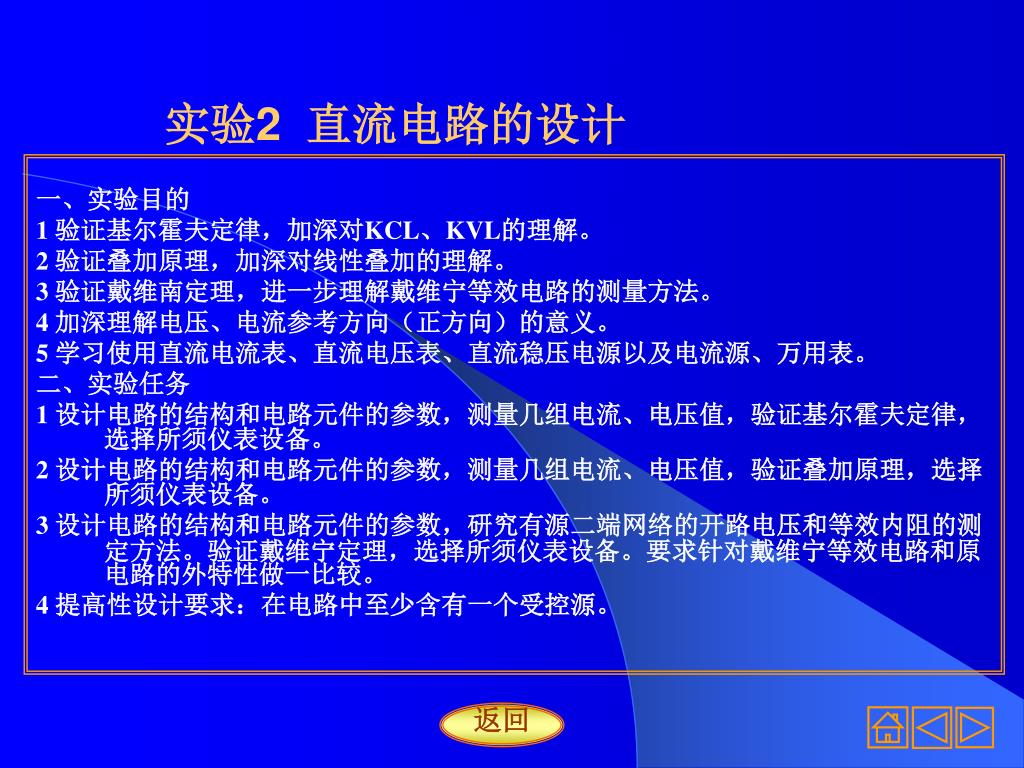 实验2 直流电路的设计

一、实验目的
1 验证基尔霍夫定律，加深对KCL、KVL的理解。
2 验证叠加原理，加深对线性叠加的理解。
3 验证戴维南定理，进一步理解戴维宁等效电路的测量方法。
4 加深理解电压、电流参考方向（正方向）的意义。
5 学习使用直流电流表、直流电压表、直流稳压电源以及电流源、万用表。
二、实验任务
1 设计电路的结构和电路元件的参数，测量几组电流、电压值，验证基尔霍夫定律，选择所须仪表设备。
2 设计电路的结构和电路元件的参数，测量几组电流、电压值，验证叠加原理，选择所须仪表设备。
3 设计电路的结构和电路元件的参数，研究有源二端网络的开路电压和等效内阻的测定方法。验证戴维宁定理，选择所须仪表设备。要求针对戴维宁等效电路和原电路的外特性做一比较。
4 提高性设计要求：在电路中至少含有一个受控源。

返回